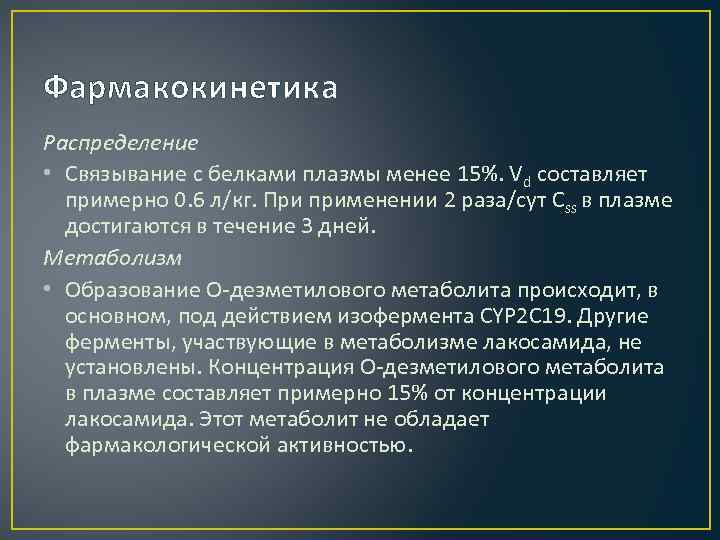 Фармакокинетика

Распределение

• Связывание с белками плазмы менее 15%. $V_d$ составляет примерно 0.6 л/кг. При применении 2 раза/сут $C_{ss}$ в плазме достигаются в течение 3 дней.

Метаболизм

• Образование О-дезметилового метаболита происходит, в основном, под действием изофермента CYP2C19. Другие ферменты, участвующие в метаболизме лакосамида, не установлены. Концентрация О-дезметилового метаболита в плазме составляет примерно 15% от концентрации лакосамида. Этот метаболит не обладает фармакологической активностью.